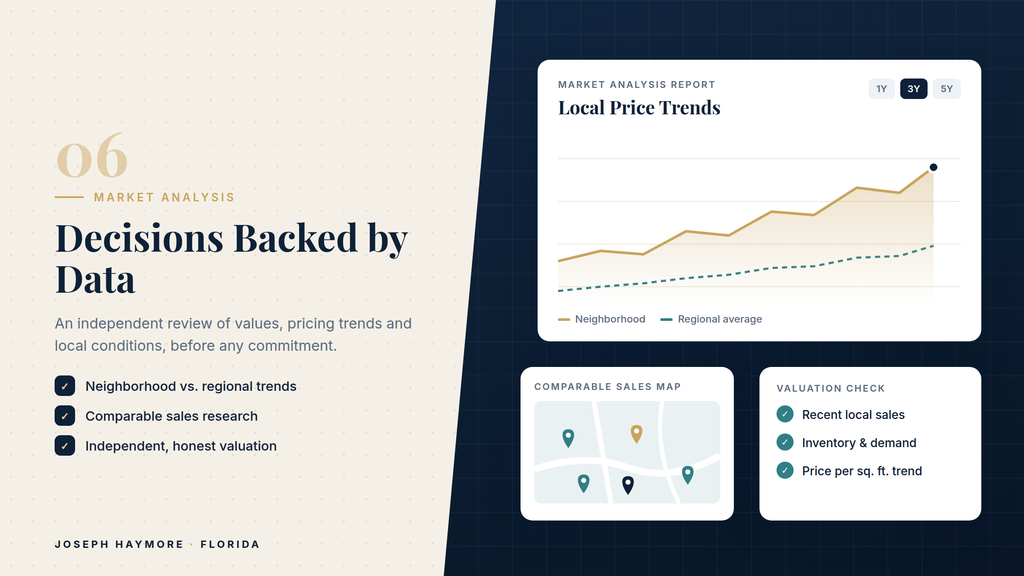 06

MARKET ANALYSIS

Decisions Backed by Data

An independent review of values, pricing trends and local conditions, before any commitment.

✓ Neighborhood vs. regional trends

✓ Comparable sales research

✓ Independent, honest valuation

JOSEPH HAYMORE · FLORIDA

MARKET ANALYSIS REPORT

Local Price Trends

1Y 3Y 5Y

Neighborhood Regional average

COMPARABLE SALES MAP

VALUATION CHECK

✓ Recent local sales

✓ Inventory & demand

✓ Price per sq. ft. trend